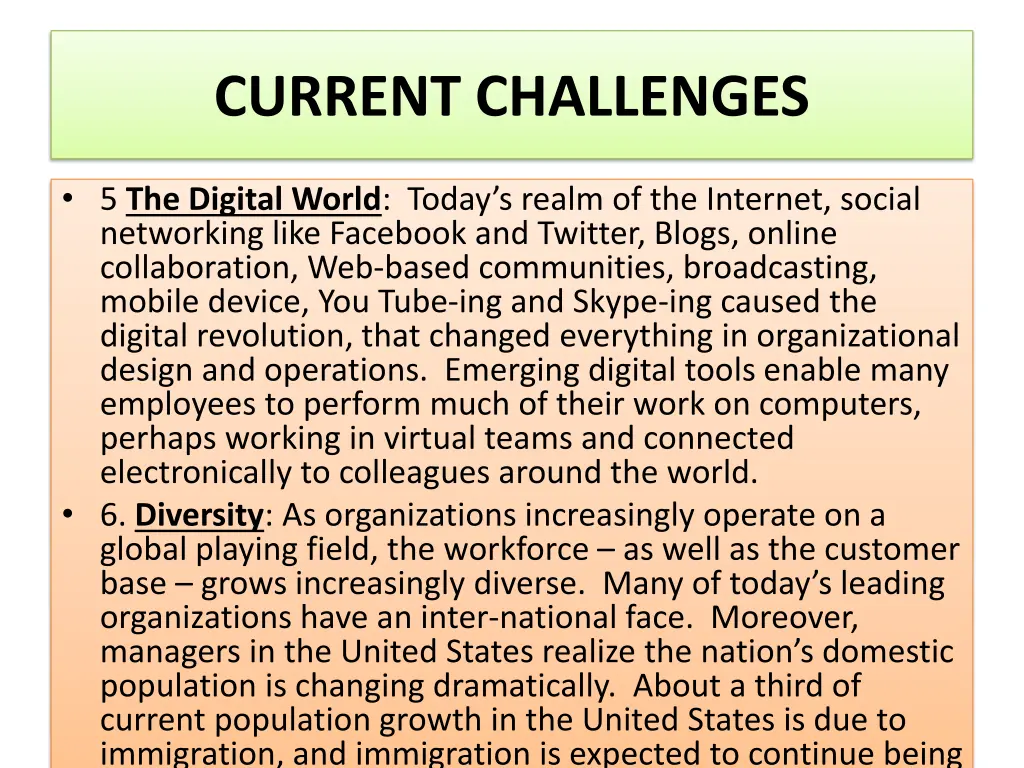 CURRENT CHALLENGES

• 5 The Digital World: Today's realm of the Internet, social networking like Facebook and Twitter, Blogs, online collaboration, Web-based communities, broadcasting, mobile device, You Tube-ing and Skype-ing caused the digital revolution, that changed everything in organizational design and operations. Emerging digital tools enable many employees to perform much of their work on computers, perhaps working in virtual teams and connected electronically to colleagues around the world.

• 6. Diversity: As organizations increasingly operate on a global playing field, the workforce – as well as the customer base – grows increasingly diverse. Many of today's leading organizations have an inter-national face. Moreover, managers in the United States realize the nation's domestic population is changing dramatically. About a third of current population growth in the United States is due to immigration, and immigration is expected to continue being